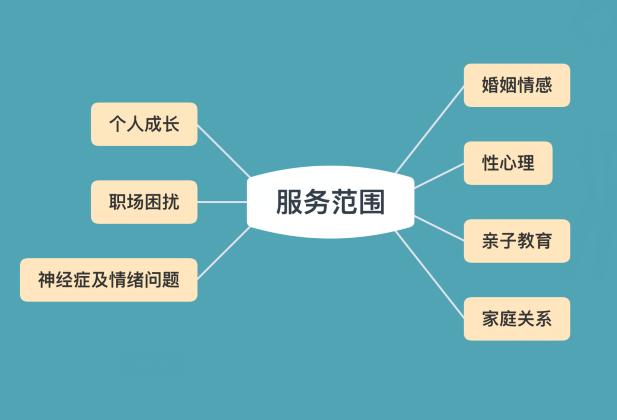 服务范围

个人成长

职场困扰

神经症及情绪问题

婚姻情感

性心理

亲子教育

家庭关系